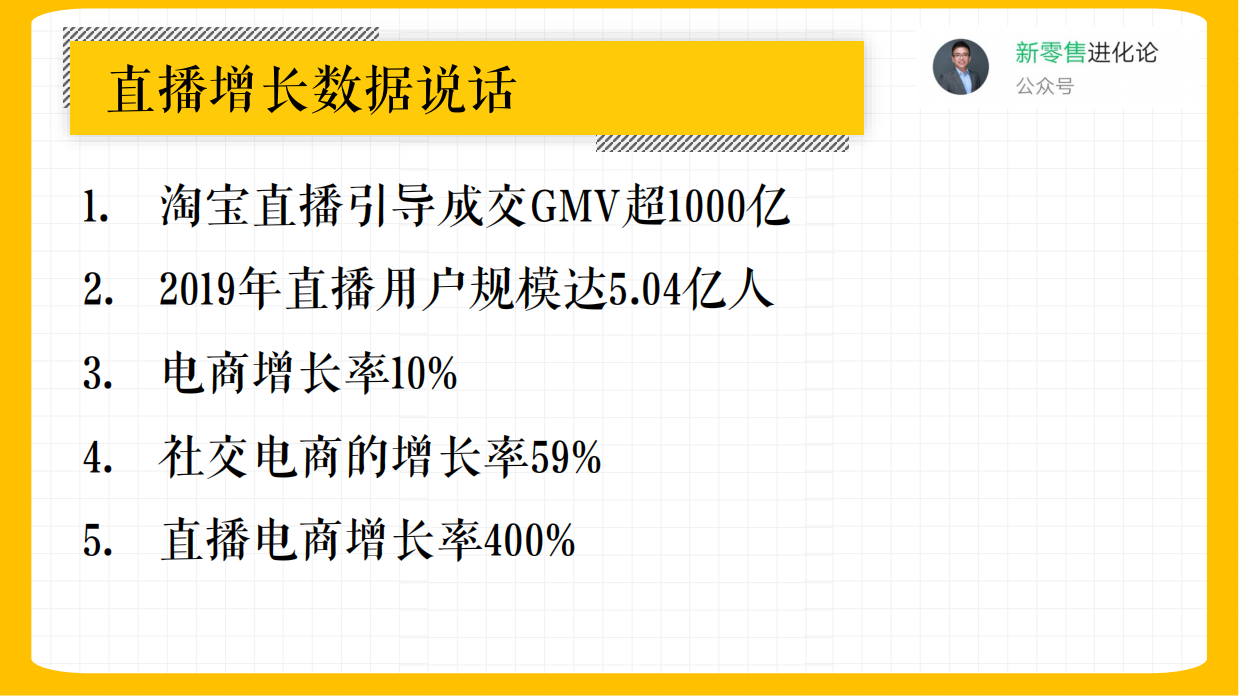 直播增长数据说话

新零售进化论
公众号

1. 淘宝直播引导成交GMV超1000亿
2. 2019年直播用户规模达5.04亿人
3. 电商增长率10%
4. 社交电商的增长率59%
5. 直播电商增长率400%